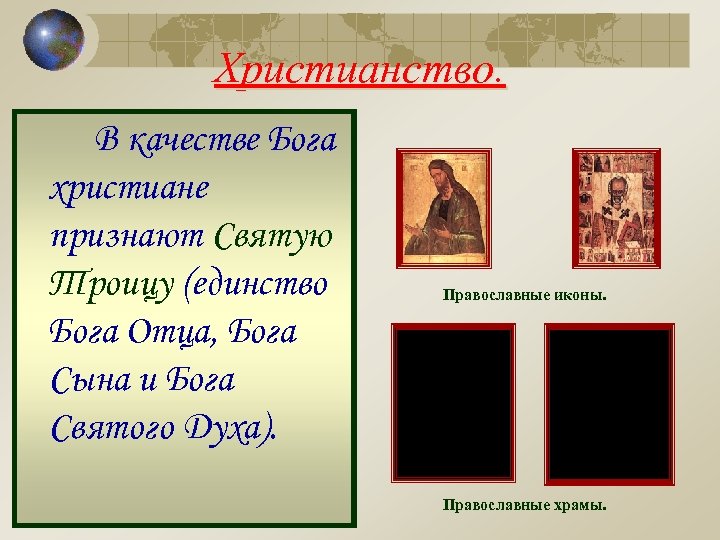 Христианство.

В качестве Бога христиане признают Святую Троицу (единство Бога Отца, Бога Сына и Бога Святого Духа).

Православные иконы.

Православные храмы.